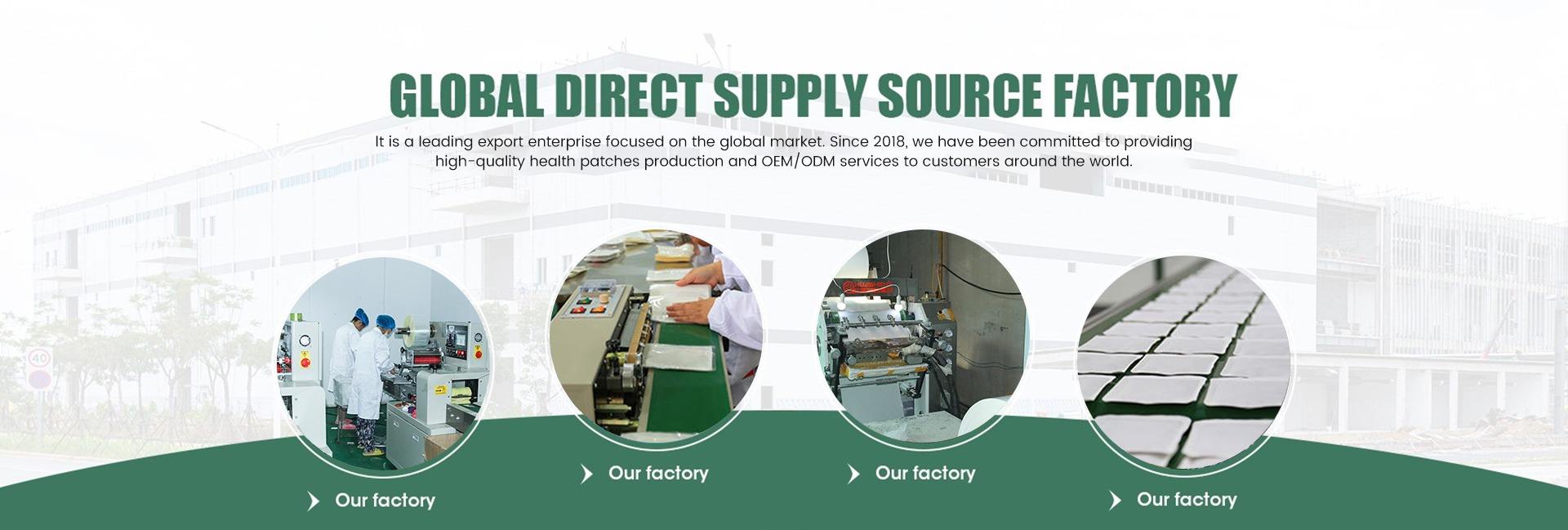 GLOBAL DIRECT SUPPLY SOURCE FACTORY

It is a leading export enterprise focused on the global market. Since 2018, we have been committed to providing high-quality health patches production and OEM/ODM services to customers around the world.

40

Our factory

Our factory

Our factory

Our factory